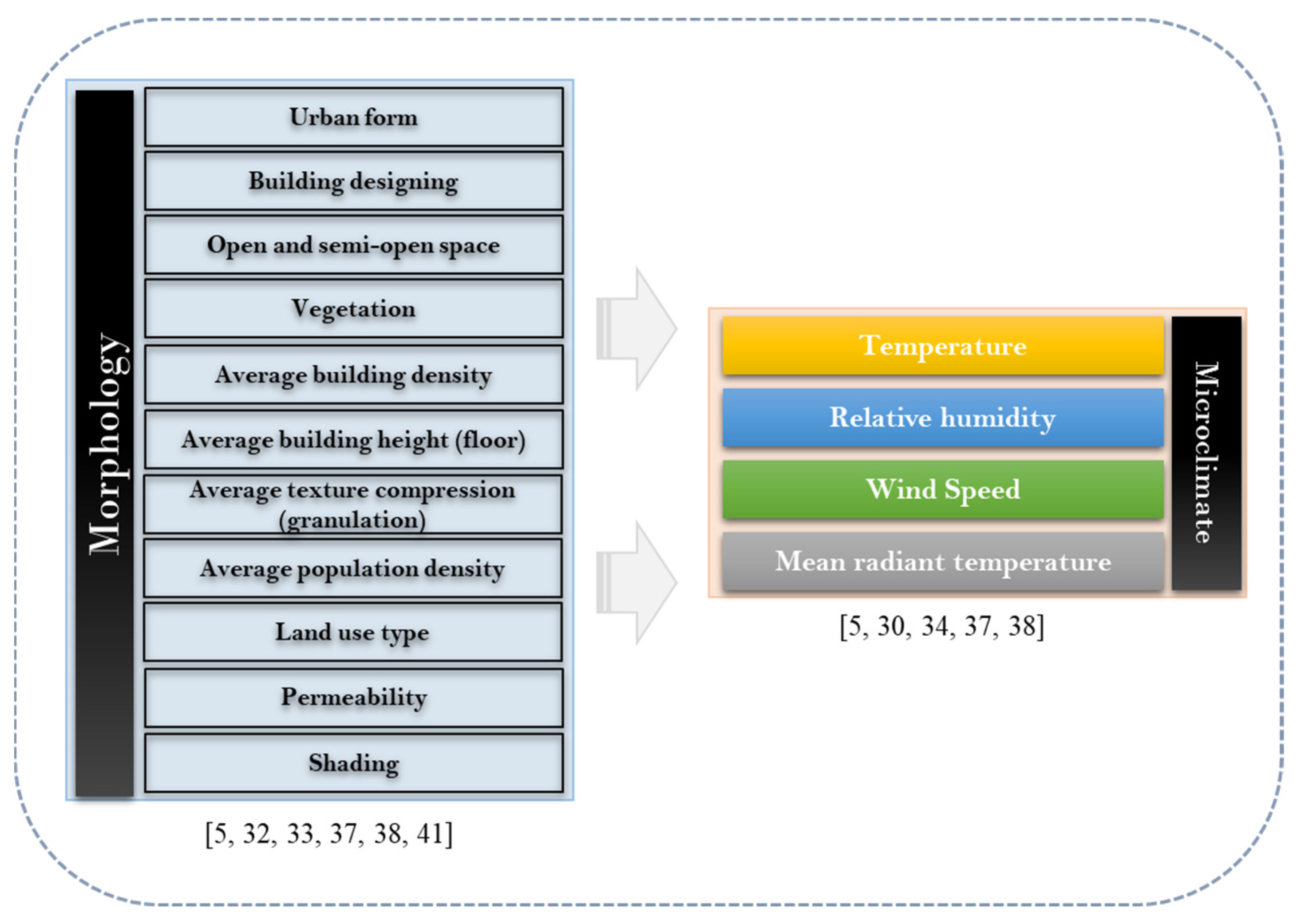 Morphology

Urban form

Building designing

Open and semi-open space

Vegetation

Average building density

Average building height (floor)

Average texture compression (granulation)

Average population density

Land use type

Permeability

Shading

[5, 32, 33, 37, 38, 41]

Temperature

Relative humidity

Wind Speed

Mean radiant temperature

Microclimate

[5, 30, 34, 37, 38]